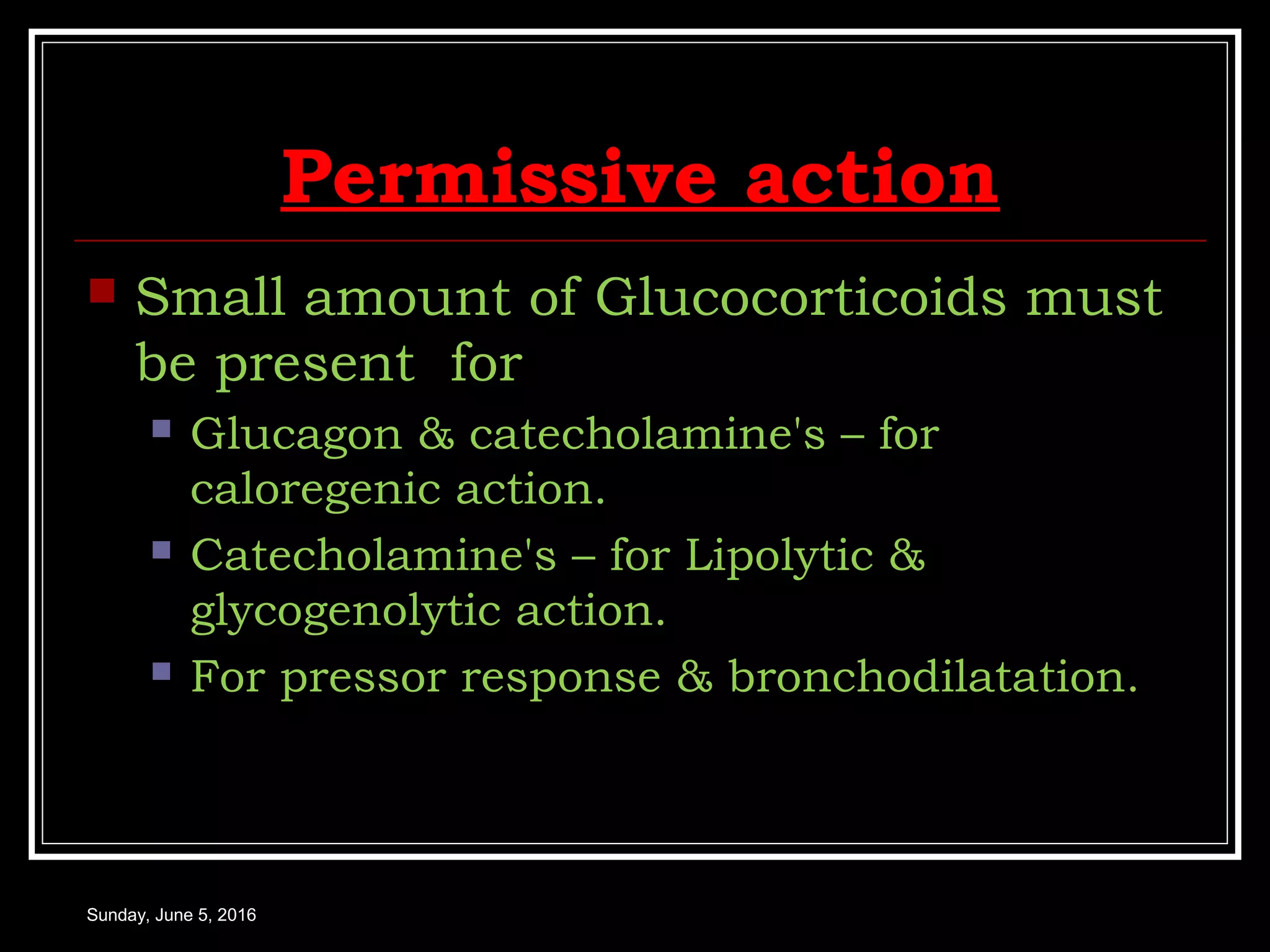 Permissive action

Small amount of Glucocorticoids must be present for

Glucagon & catecholamine's – for caloregenic action.

Catecholamine's – for Lipolytic & glycogenolytic action.

For pressor response & bronchodilatation.

Sunday, June 5, 2016